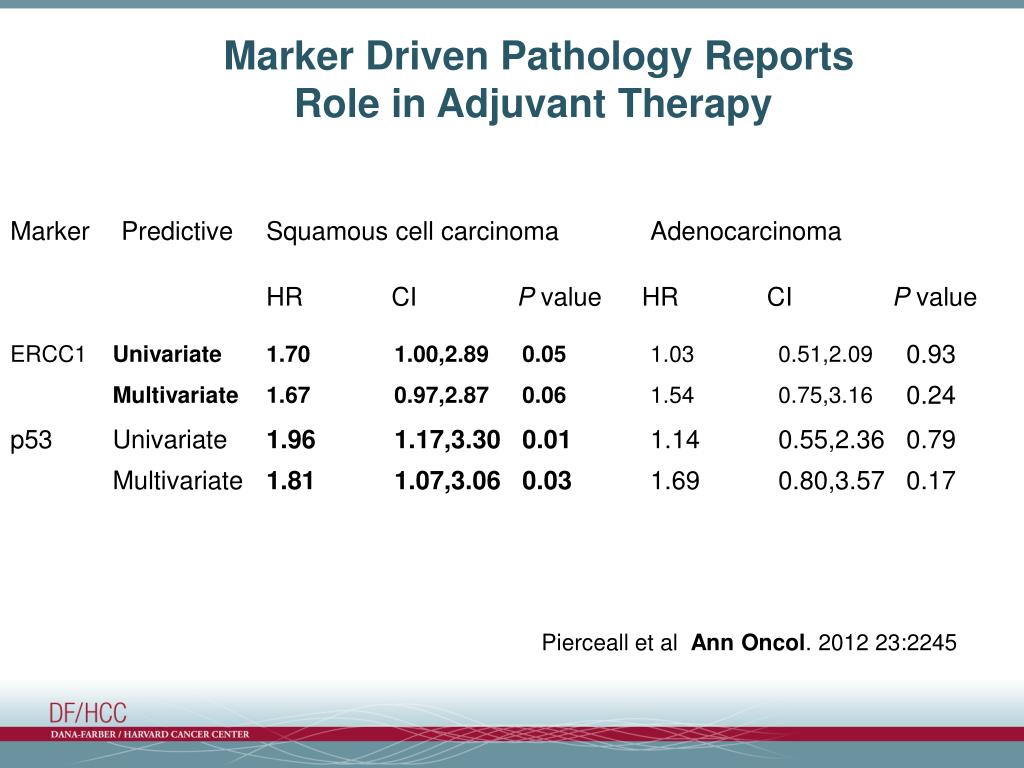 Marker Driven Pathology Reports
Role in Adjuvant Therapy

| Marker | Predictive | Squamous cell carcinoma | | | Adenocarcinoma | | |
|---|---|---|---|---|---|---|---|
| | | HR | CI | P value | HR | CI | P value |
| ERCC1 | Univariate | 1.70 | 1.00,2.89 | 0.05 | 1.03 | 0.51,2.09 | 0.93 |
| | Multivariate | 1.67 | 0.97,2.87 | 0.06 | 1.54 | 0.75,3.16 | 0.24 |
| p53 | Univariate | 1.96 | 1.17,3.30 | 0.01 | 1.14 | 0.55,2.36 | 0.79 |
| | Multivariate | 1.81 | 1.07,3.06 | 0.03 | 1.69 | 0.80,3.57 | 0.17 |

Pierceall et al Ann Oncol. 2012 23:2245

DF/HCC
DANA-FARBER / HARVARD CANCER CENTER